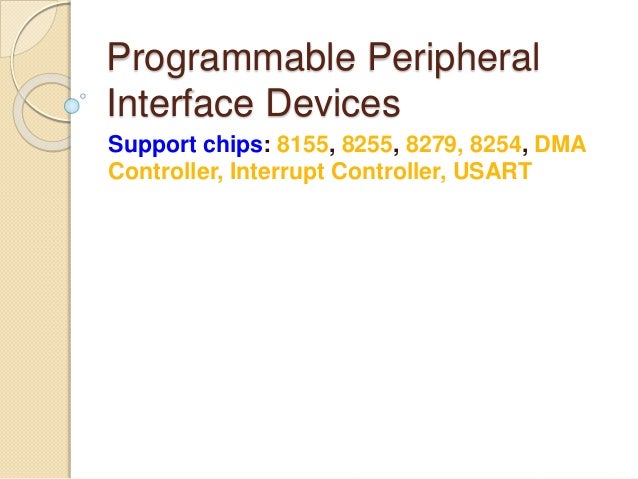 Programmable Peripheral Interface Devices

Support chips: 8155, 8255, 8279, 8254, DMA Controller, Interrupt Controller, USART